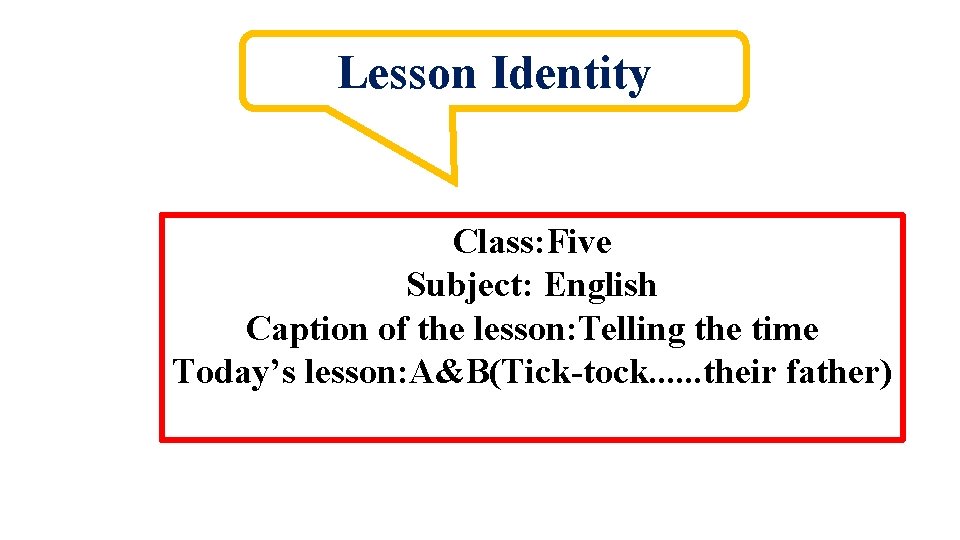 Lesson Identity

Class:Five
Subject: English
Caption of the lesson:Telling the time
Today’s lesson:A&B(Tick-tock......their father)